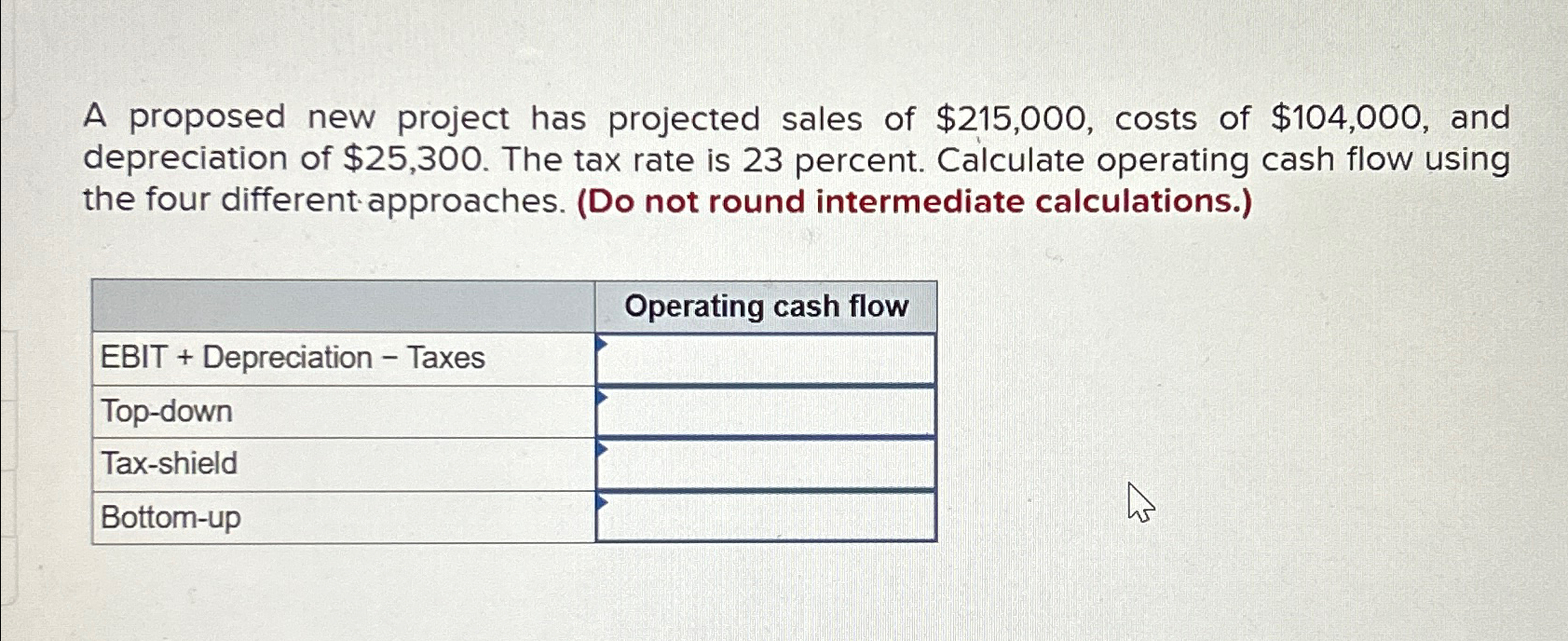 A proposed new project has projected sales of \$215,000, costs of \$104,000, and depreciation of \$25,300. The tax rate is 23 percent. Calculate operating cash flow using the four different approaches. (Do not round intermediate calculations.)

| | Operating cash flow |
|---|---|
| EBIT + Depreciation − Taxes | |
| Top-down | |
| Tax-shield | |
| Bottom-up | |